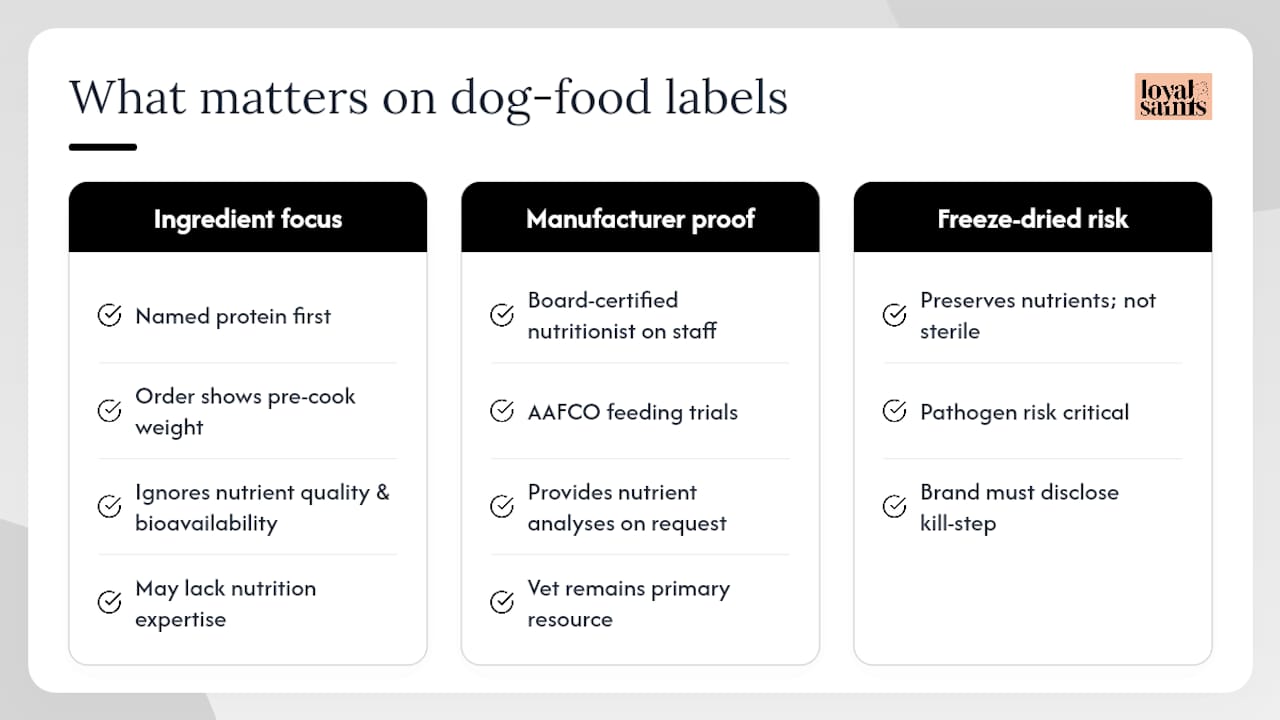 What matters on dog-food labels

loyal saints

Ingredient focus

Named protein first

Order shows pre-cook weight

Ignores nutrient quality & bioavailability

May lack nutrition expertise

Manufacturer proof

Board-certified nutritionist on staff

AAFCO feeding trials

Provides nutrient analyses on request

Vet remains primary resource

Freeze-dried risk

Preserves nutrients; not sterile

Pathogen risk critical

Brand must disclose kill-step